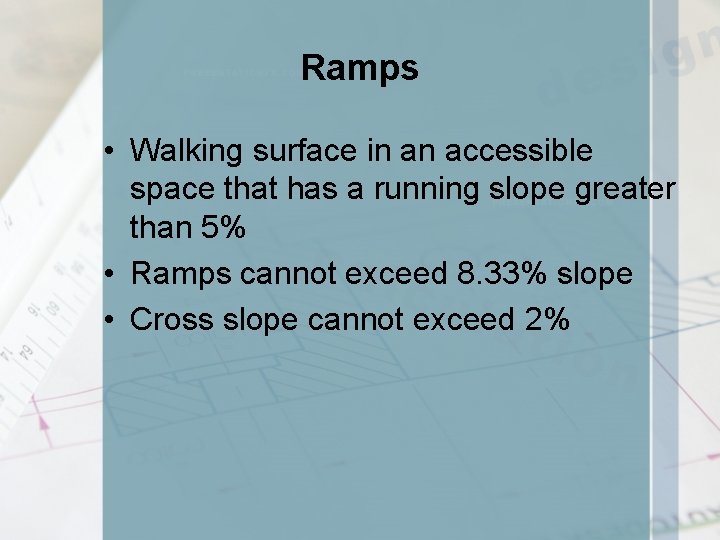 Ramps

• Walking surface in an accessible space that has a running slope greater than 5%
• Ramps cannot exceed 8.33% slope
• Cross slope cannot exceed 2%